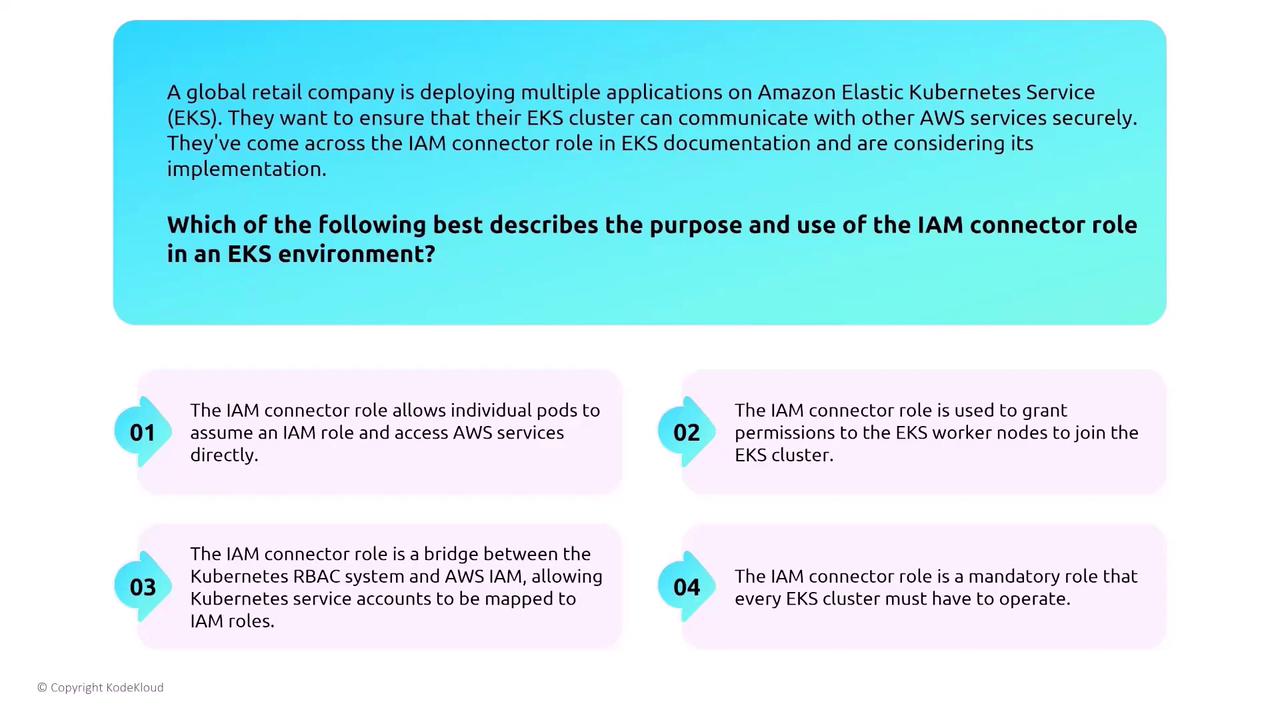 A global retail company is deploying multiple applications on Amazon Elastic Kubernetes Service (EKS). They want to ensure that their EKS cluster can communicate with other AWS services securely. They've come across the IAM connector role in EKS documentation and are considering its implementation.

Which of the following best describes the purpose and use of the IAM connector role in an EKS environment?

01 The IAM connector role allows individual pods to assume an IAM role and access AWS services directly.

02 The IAM connector role is used to grant permissions to the EKS worker nodes to join the EKS cluster.

03 The IAM connector role is a bridge between the Kubernetes RBAC system and AWS IAM, allowing Kubernetes service accounts to be mapped to IAM roles.

04 The IAM connector role is a mandatory role that every EKS cluster must have to operate.

© Copyright KodeKloud